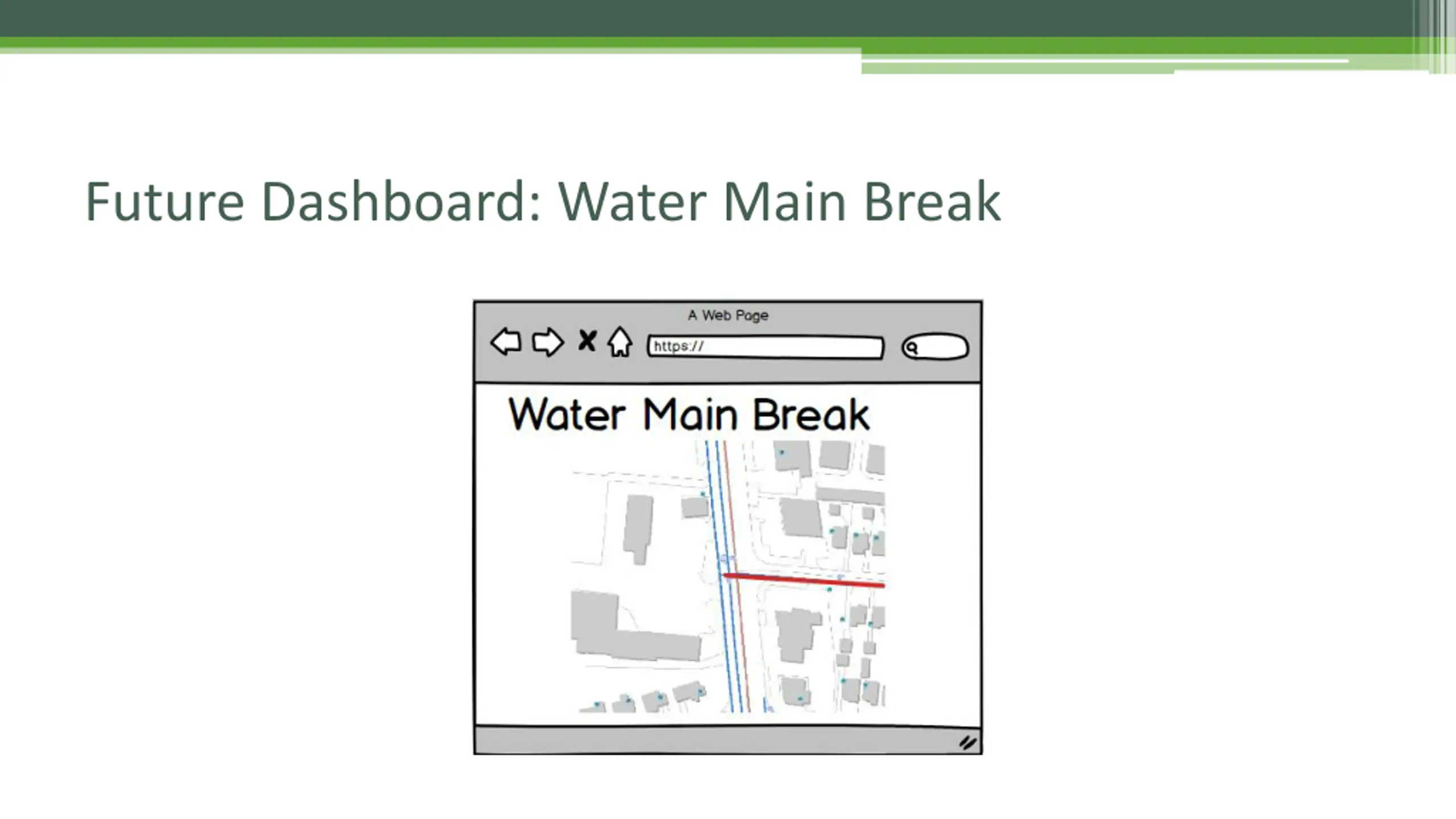 Future Dashboard: Water Main Break

A Web Page

https://

Water Main Break